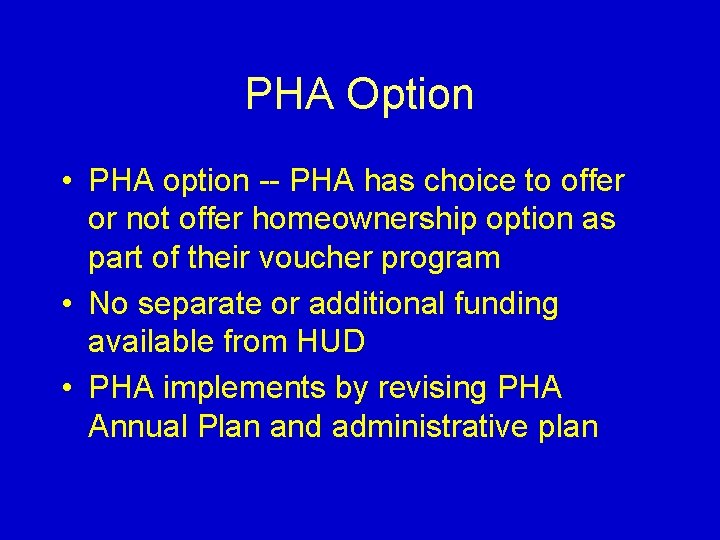 PHA Option

• PHA option -- PHA has choice to offer or not offer homeownership option as part of their voucher program
• No separate or additional funding available from HUD
• PHA implements by revising PHA Annual Plan and administrative plan